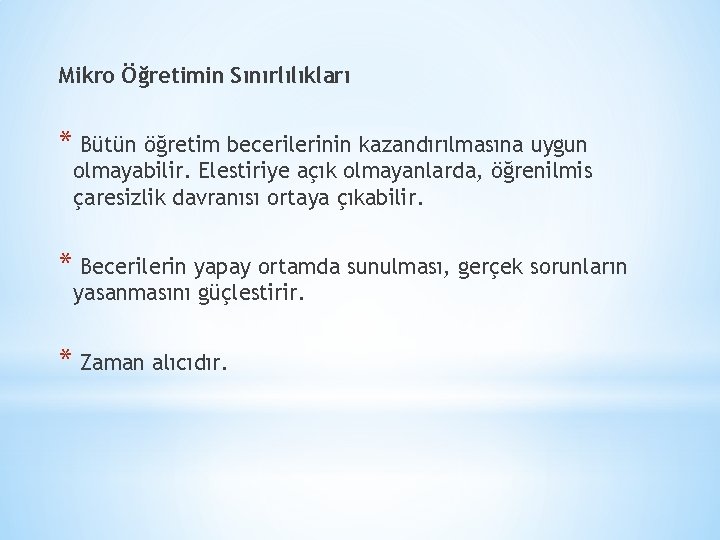 Mikro Öğretimin Sınırlılıkları

* Bütün öğretim becerilerinin kazandırılmasına uygun olmayabilir. Elestiriye açık olmayanlarda, öğrenilmis çaresizlik davranısı ortaya çıkabilir.

* Becerilerin yapay ortamda sunulması, gerçek sorunların yasanmasını güçlestirir.

* Zaman alıcıdır.